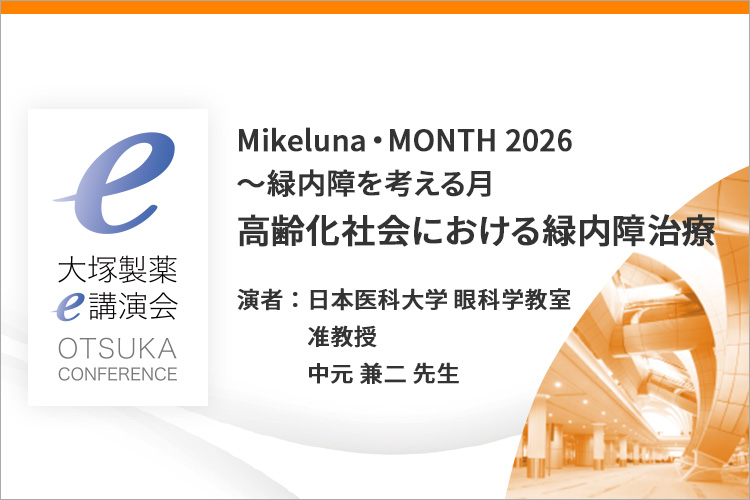 e
大塚製薬
e講演会
OTSUKA
CONFERENCE

Mikeluna・MONTH 2026
～緑内障を考える月
高齢化社会における緑内障治療

演者：日本医科大学 眼科学教室
准教授
中元 兼二 先生